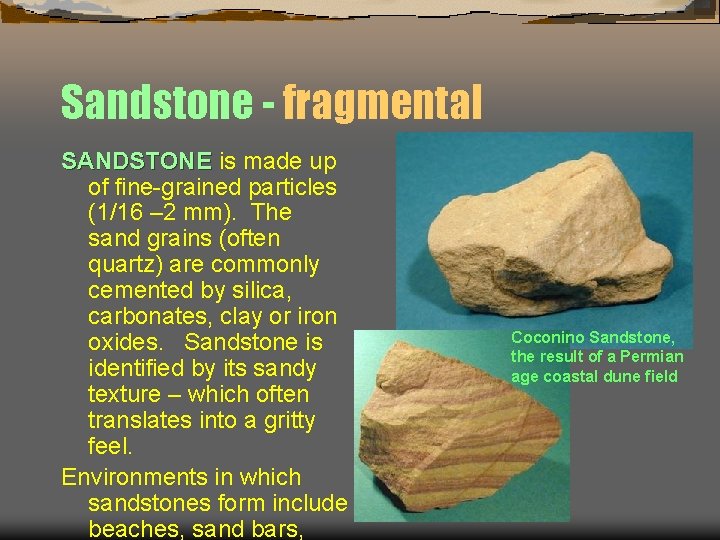 Sandstone - fragmental

SANDSTONE is made up of fine-grained particles (1/16 –2 mm). The sand grains (often quartz) are commonly cemented by silica, carbonates, clay or iron oxides. Sandstone is identified by its sandy texture – which often translates into a gritty feel.

Environments in which sandstones form include beaches, sand bars,

Coconino Sandstone, the result of a Permian age coastal dune field